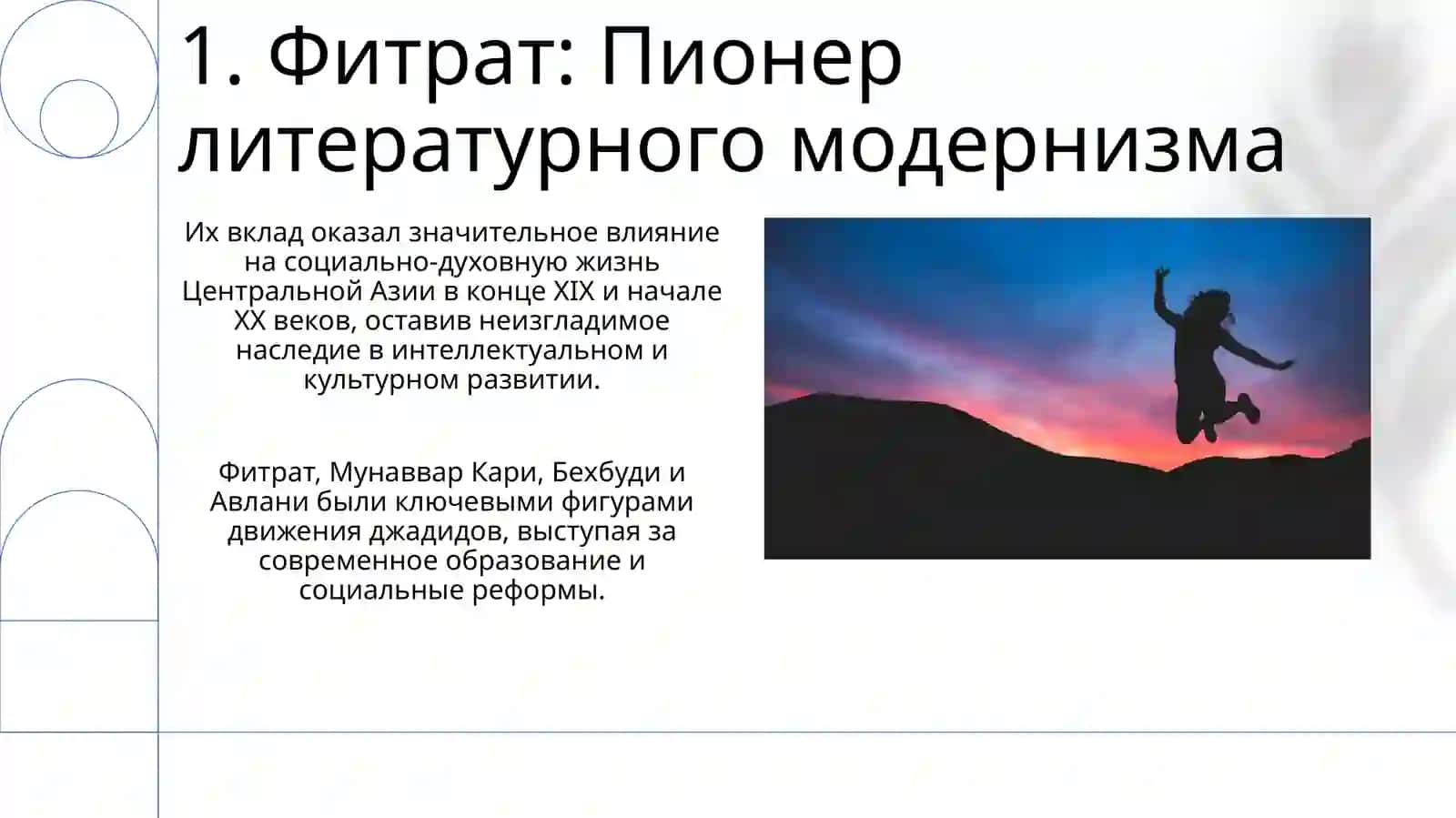 1. Фитрат: Пионер литературного модернизма

Их вклад оказал значительное влияние на социально-духовную жизнь Центральной Азии в конце XIX и начале XX веков, оставив неизгладимое наследие в интеллектуальном и культурном развитии.

Фитрат, Мунаввар Кари, Бехбуди и Авлани были ключевыми фигурами движения джадидов, выступая за современное образование и социальные реформы.